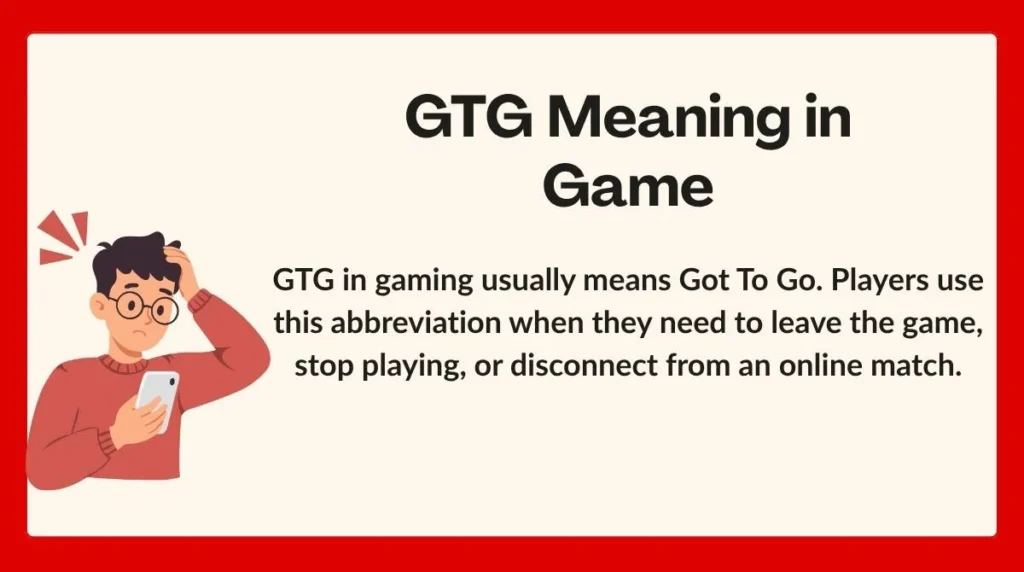 GTG Meaning in Game

GTG in gaming usually means Got To Go. Players use this abbreviation when they need to leave the game, stop playing, or disconnect from an online match.